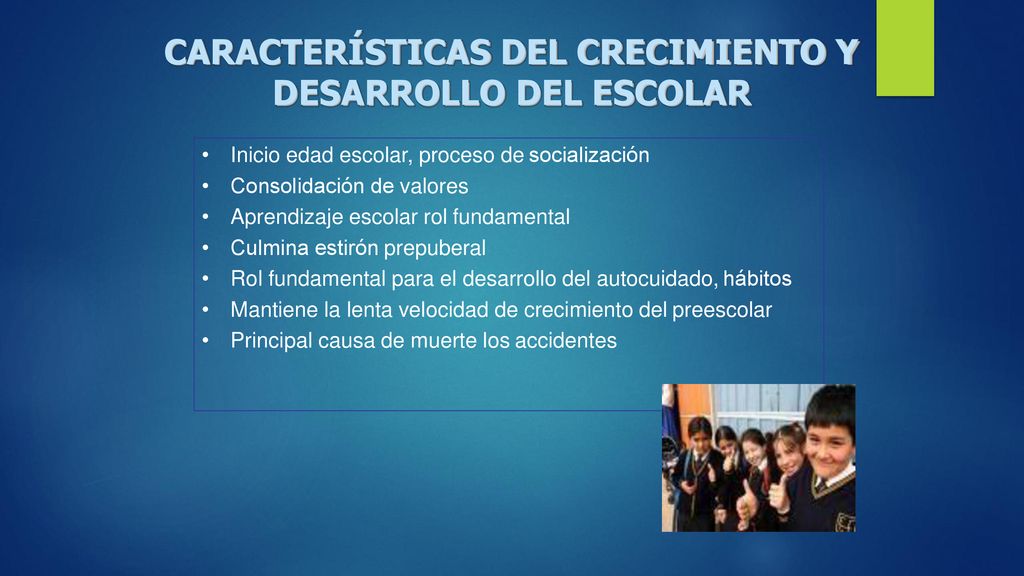 CARACTERÍSTICAS DEL CRECIMIENTO Y DESARROLLO DEL ESCOLAR

• Inicio edad escolar, proceso de socialización
• Consolidación de valores
• Aprendizaje escolar rol fundamental
• Culmina estirón prepuberal
• Rol fundamental para el desarrollo del autocuidado, hábitos
• Mantiene la lenta velocidad de crecimiento del preescolar
• Principal causa de muerte los accidentes